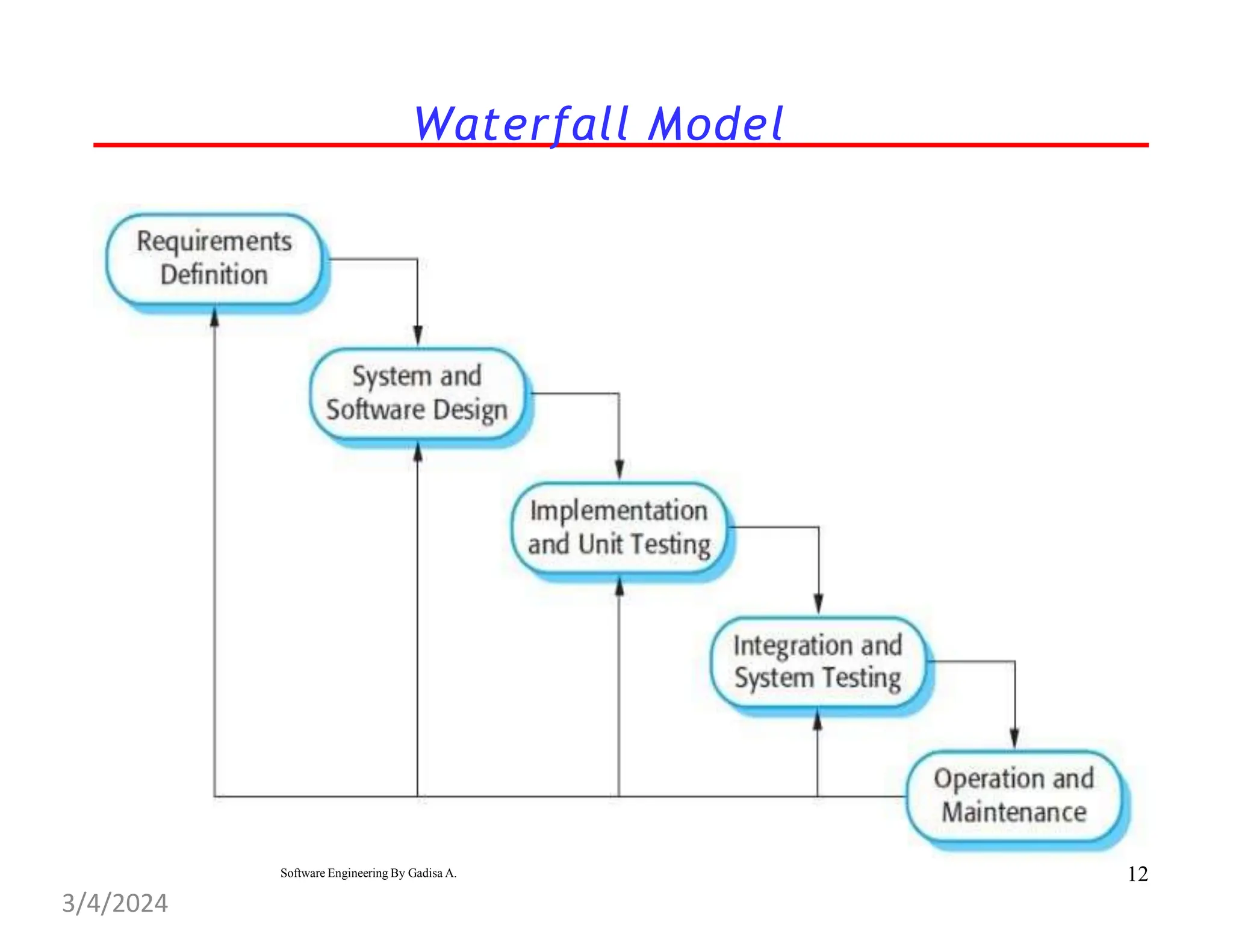 Waterfall Model

Requirements Definition

System and Software Design

Implementation and Unit Testing

Integration and System Testing

Operation and Maintenance

Software Engineering By Gadisa A.

12

3/4/2024